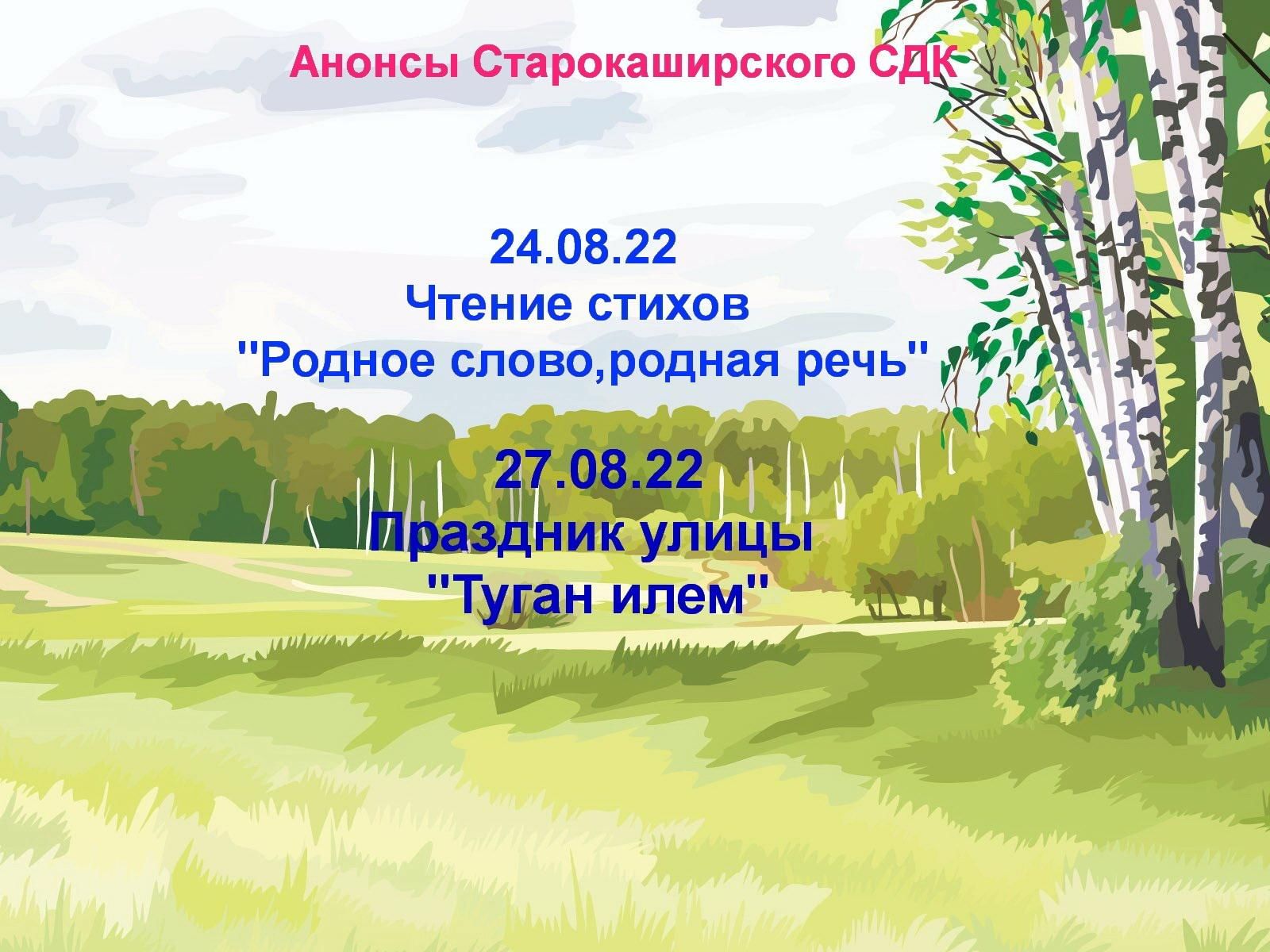 Анонсы Старокаширского СДК

24.08.22
Чтение стихов
"Родное слово,родная речь"

27.08.22
Праздник улицы
"Туган илем"